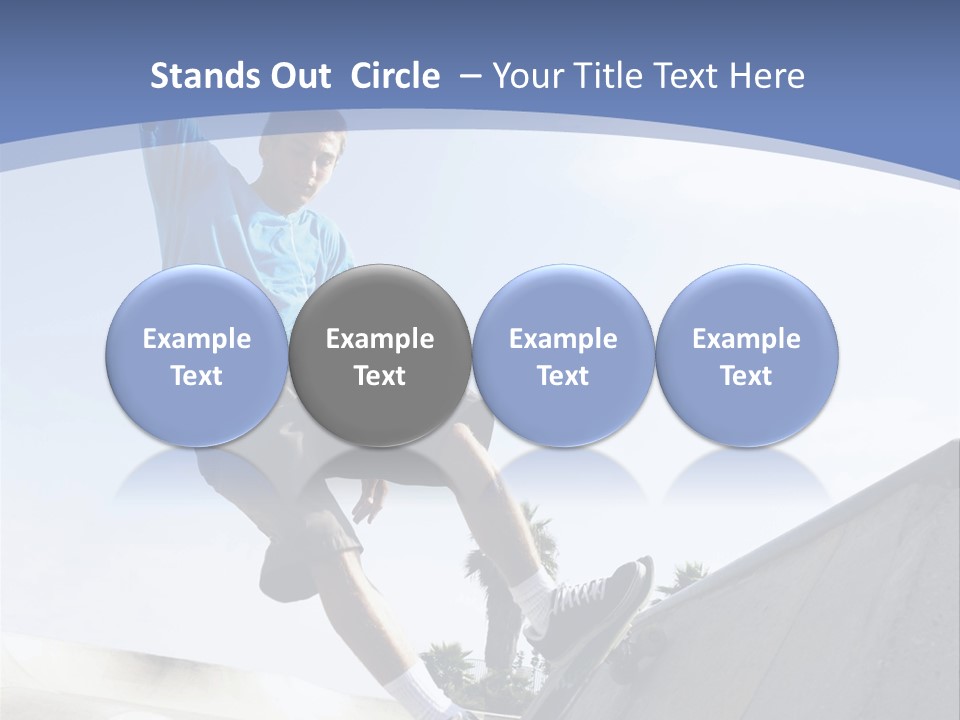 Stands Out Circle – Your Title Text Here

Example Text

Example Text

Example Text

Example Text